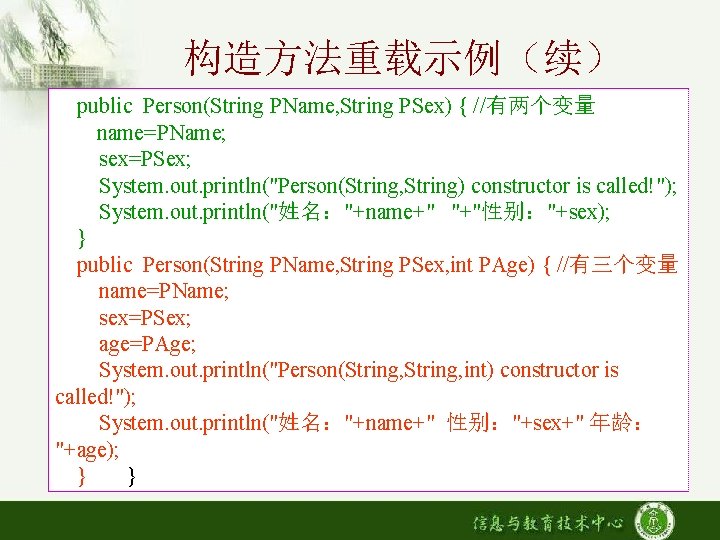 构造方法重载示例（续）

public Person(String PName,String PSex) { //有两个变量
name=PName;
sex=PSex;
System.out.println("Person(String,String) constructor is called!");
System.out.println("姓名："+name+"  "+"性别："+sex);
}
public Person(String PName,String PSex,int PAge) { //有三个变量
name=PName;
sex=PSex;
age=PAge;
System.out.println("Person(String,String,int) constructor is called!");
System.out.println("姓名："+name+" 性别："+sex+" 年龄："+age);
}  }

信息与教育技术中心